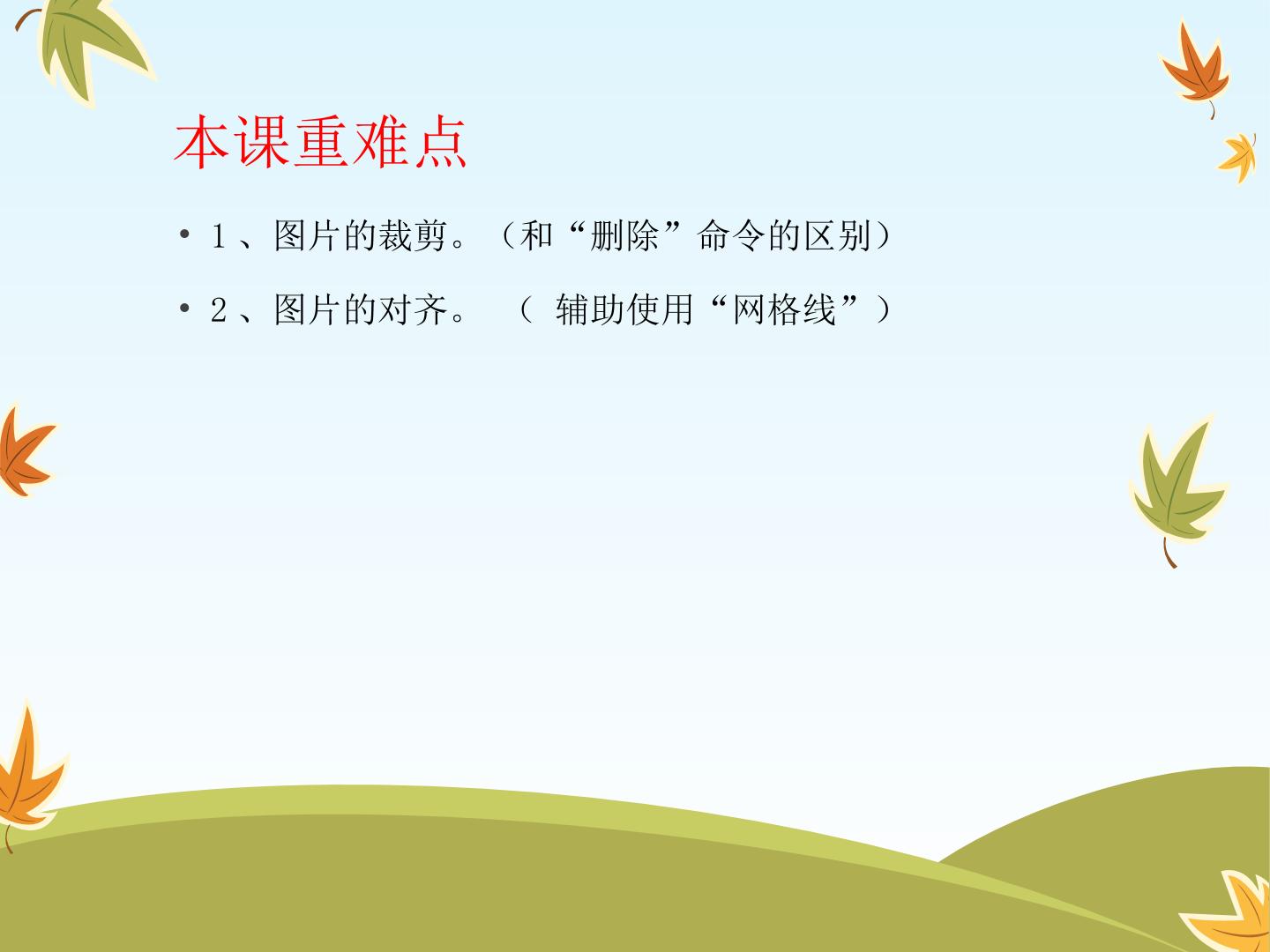 本课重难点

• 1、图片的裁剪。（和“删除”命令的区别）

• 2、图片的对齐。（ 辅助使用“网格线”）